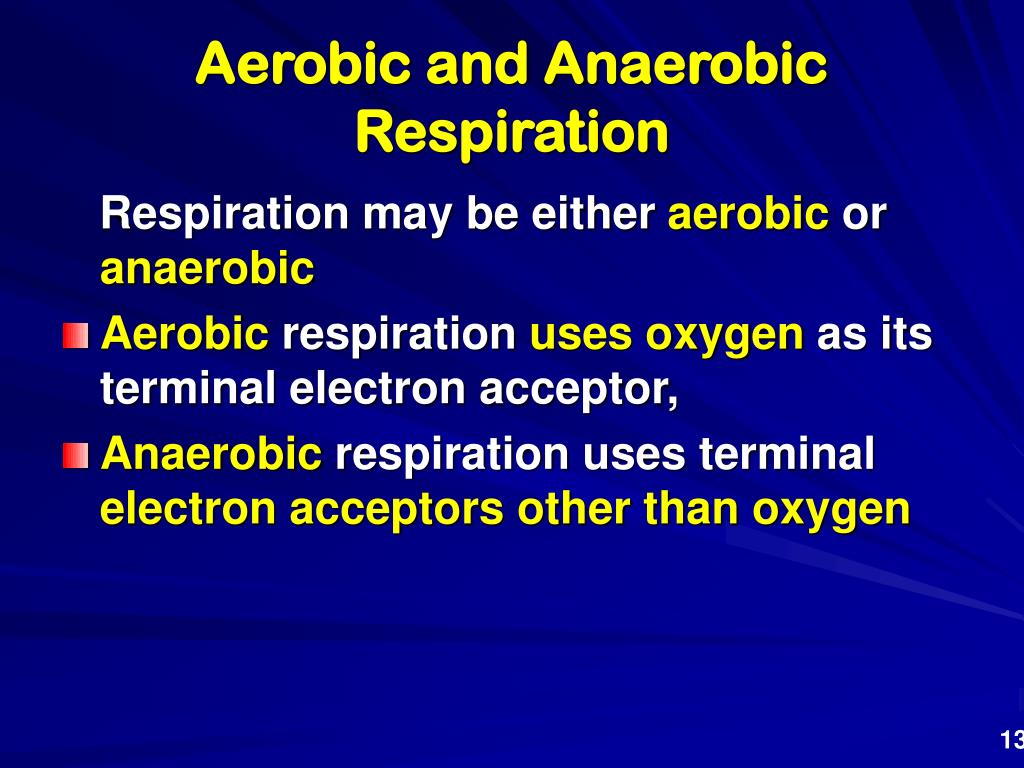 Aerobic and Anaerobic Respiration

Respiration may be either aerobic or anaerobic

Aerobic respiration uses oxygen as its terminal electron acceptor,

Anaerobic respiration uses terminal electron acceptors other than oxygen

13